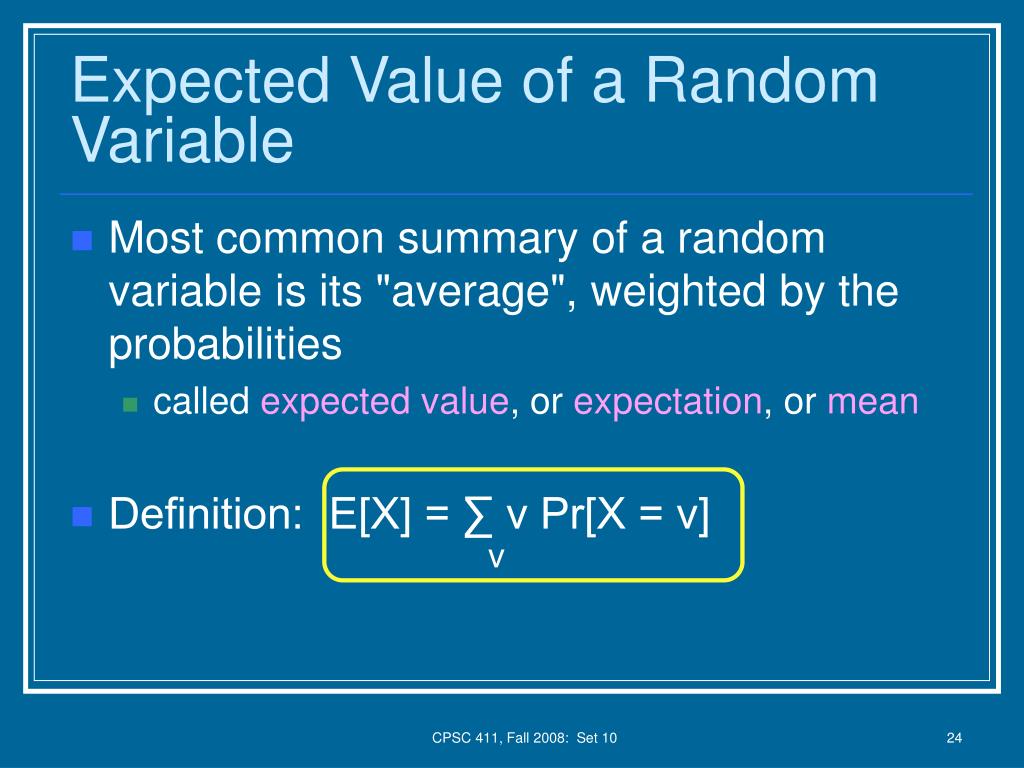 Expected Value of a Random Variable

Most common summary of a random variable is its "average", weighted by the probabilities

called expected value, or expectation, or mean

Definition: $E[X] = \sum_{v} v \Pr[X = v]$

CPSC 411, Fall 2008: Set 10

24